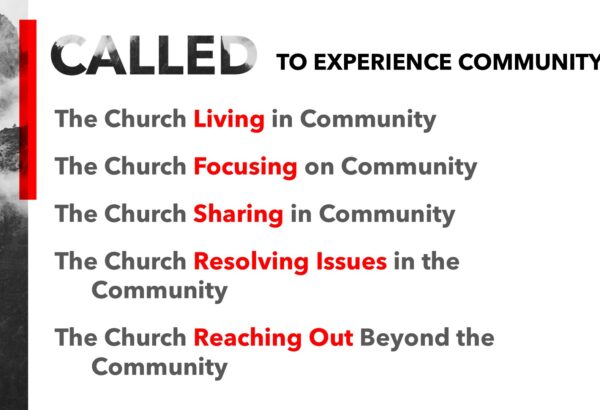 CALLED TO EXPERIENCE COMMUNITY

The Church Living in Community

The Church Focusing on Community

The Church Sharing in Community

The Church Resolving Issues in the Community

The Church Reaching Out Beyond the Community